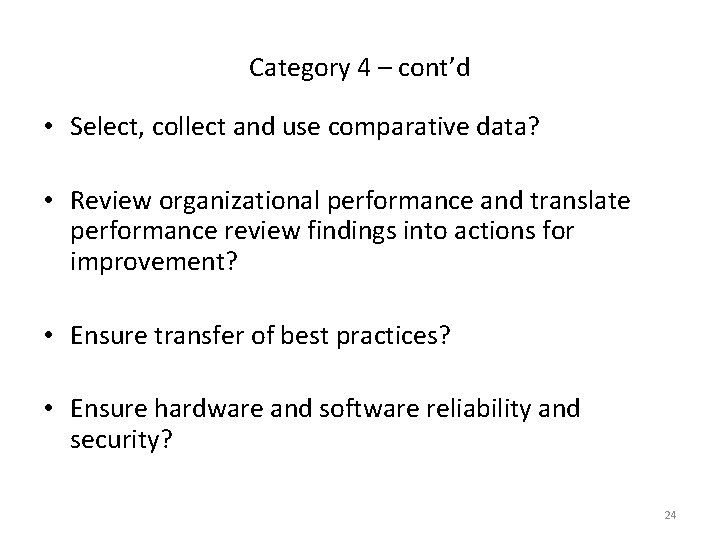 Category 4 – cont’d

• Select, collect and use comparative data?

• Review organizational performance and translate performance review findings into actions for improvement?

• Ensure transfer of best practices?

• Ensure hardware and software reliability and security?

24